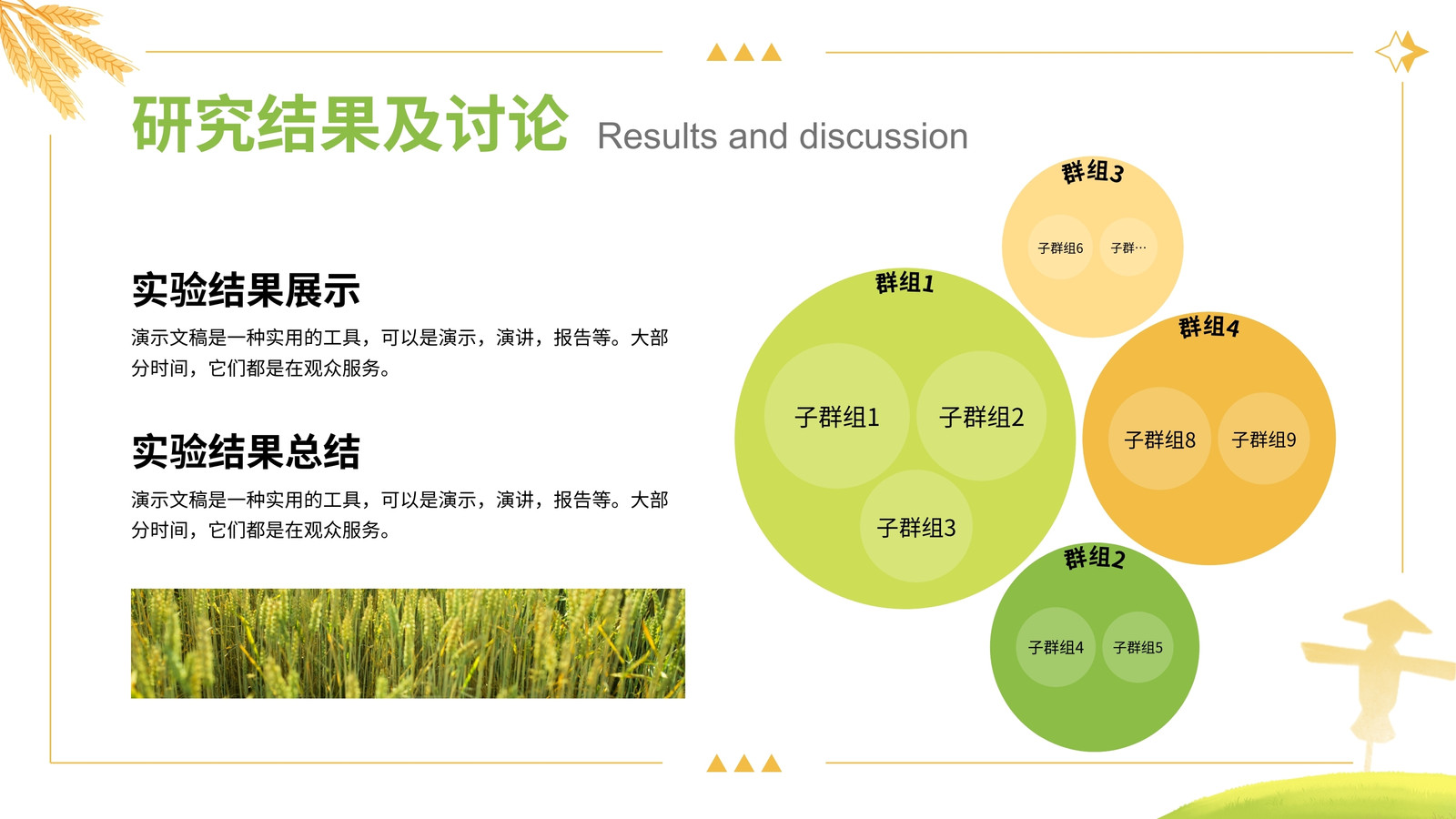 研究结果及讨论 Results and discussion

实验结果展示

演示文稿是一种实用的工具，可以是演示，演讲，报告等。大部分时间，它们都是在观众服务。

实验结果总结

演示文稿是一种实用的工具，可以是演示，演讲，报告等。大部分时间，它们都是在观众服务。

群组3
子群组6
子群…

群组1
子群组1
子群组2
子群组3

群组4
子群组8
子群组9

群组2
子群组4
子群组5